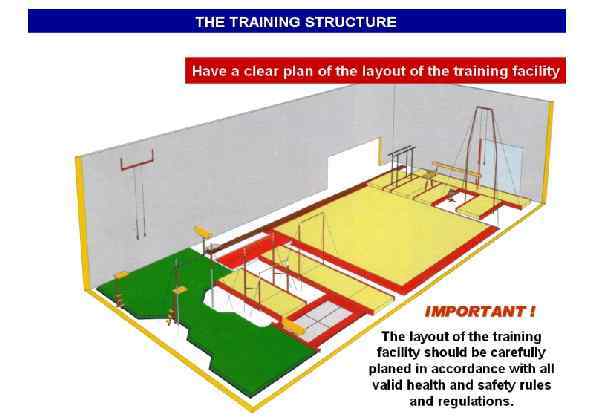 THE TRAINING STRUCTURE

Have a clear plan of the layout of the training facility

IMPORTANT !

The layout of the training facility should be carefully planed in accordance with all valid health and safety rules and regulations.